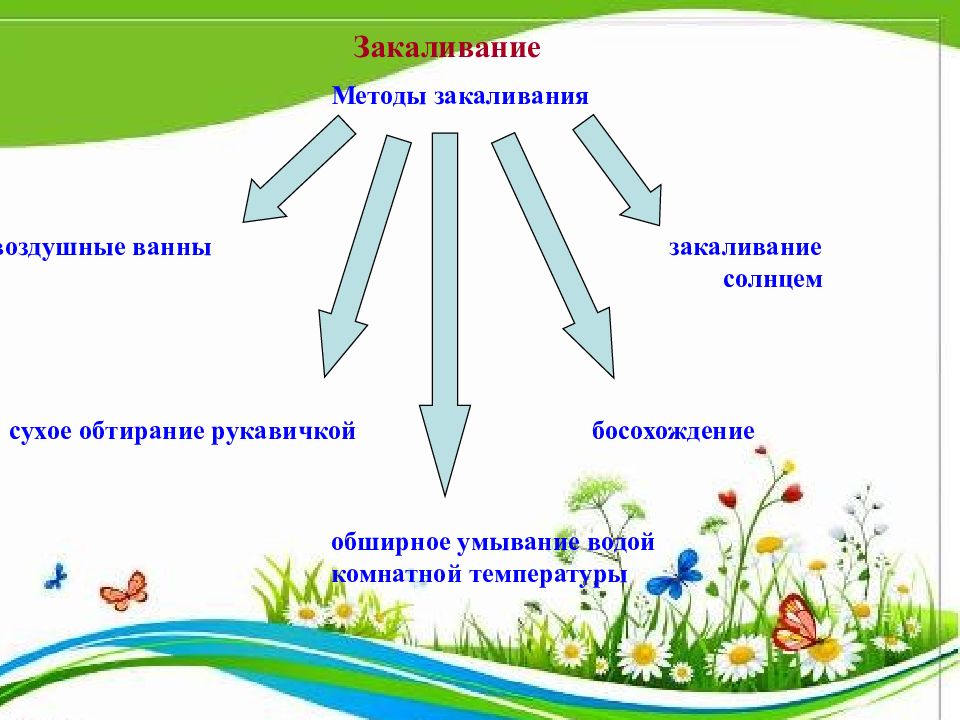 Закаливание

Методы закаливания

воздушные ванны

закаливание солнцем

сухое обтирание рукавичкой

босохождение

обширное умывание водой комнатной температуры